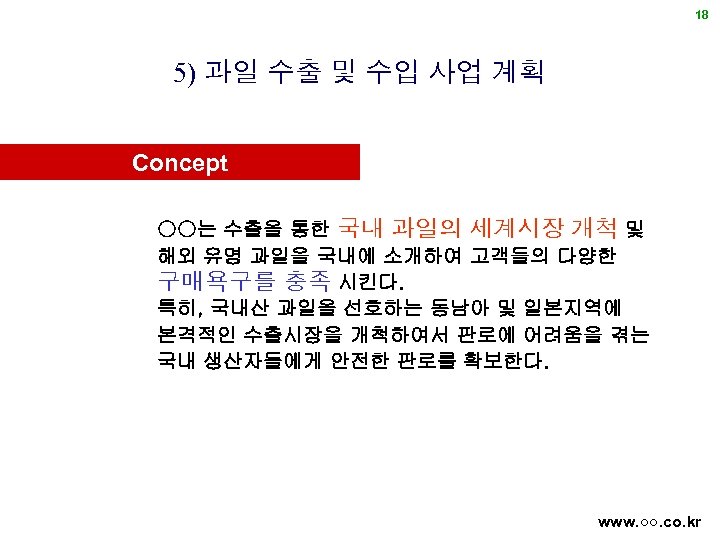 18

5) 과일 수출 및 수입 사업 계획

Concept

○○는 수출을 통한 국내 과일의 세계시장 개척 및 해외 유명 과일을 국내에 소개하여 고객들의 다양한 구매욕구를 충족 시킨다.
특히, 국내산 과일을 선호하는 동남아 및 일본지역에 본격적인 수출시장을 개척하여서 판로에 어려움을 겪는 국내 생산자들에게 안전한 판로를 확보한다.

www.○○.co.kr